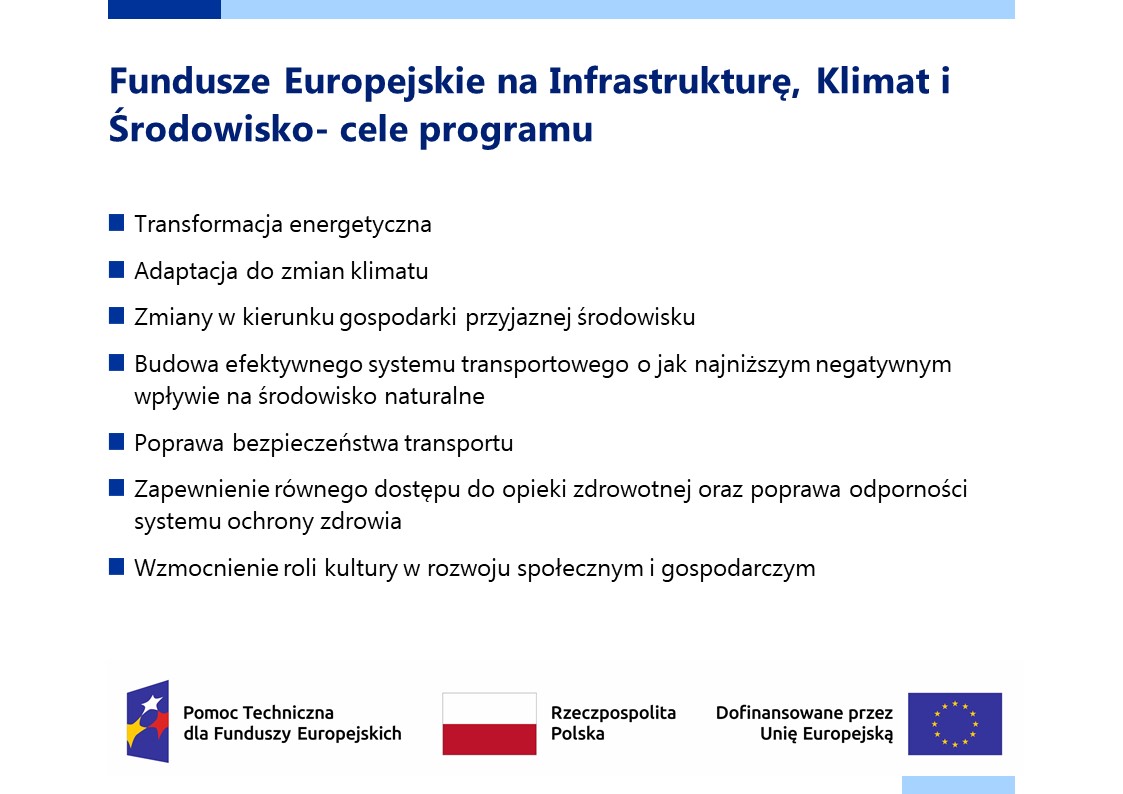 Fundusze Europejskie na Infrastrukturę, Klimat i Środowisko- cele programu

Transformacja energetyczna

Adaptacja do zmian klimatu

Zmiany w kierunku gospodarki przyjaznej środowisku

Budowa efektywnego systemu transportowego o jak najniższym negatywnym wpływie na środowisko naturalne

Poprawa bezpieczeństwa transportu

Zapewnienie równego dostępu do opieki zdrowotnej oraz poprawa odporności systemu ochrony zdrowia

Wzmocnienie roli kultury w rozwoju społecznym i gospodarczym

Pomoc Techniczna dla Funduszy Europejskich

Rzeczpospolita Polska

Dofinansowane przez Unię Europejską